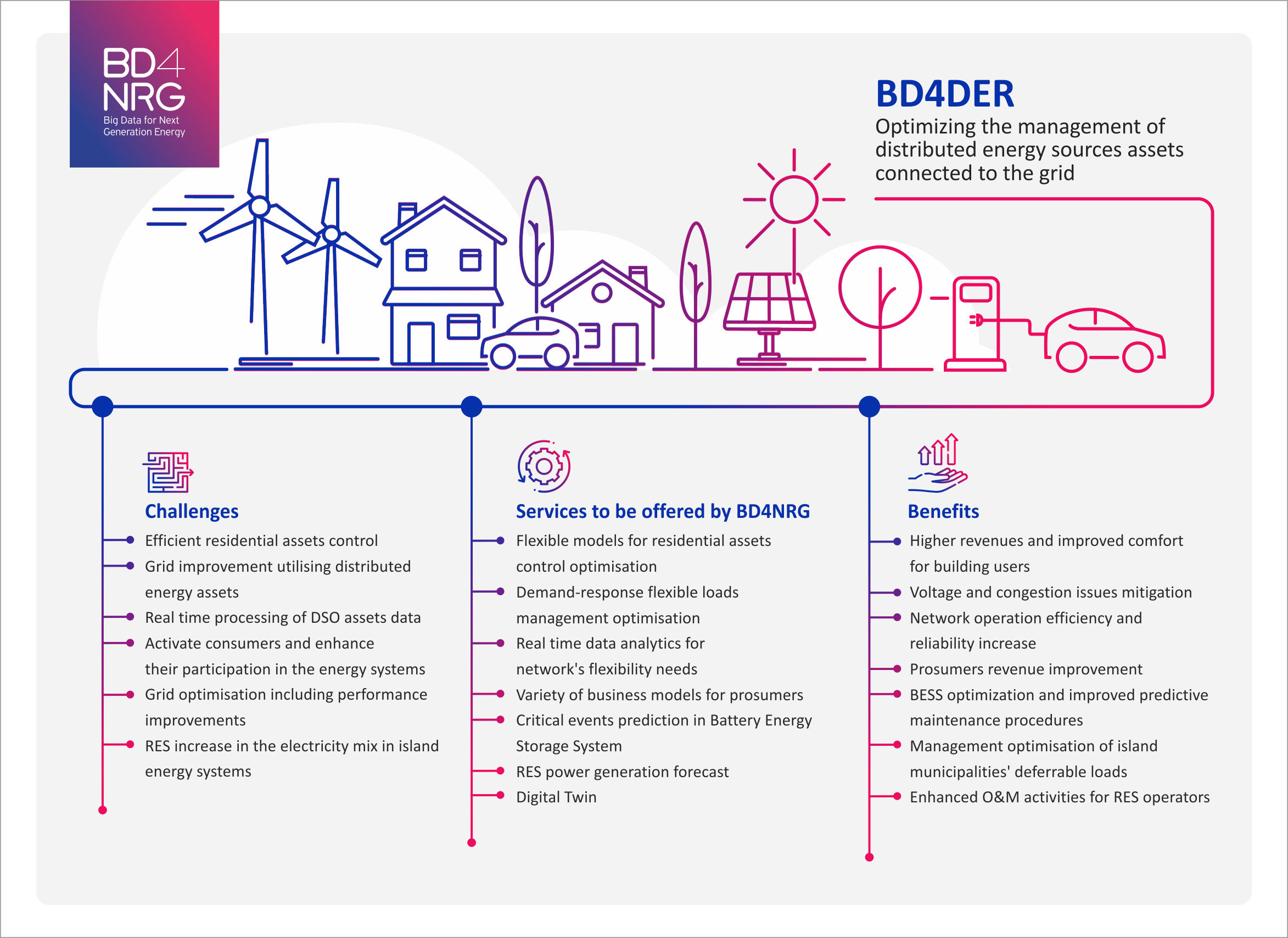 BD4
NRG
Big Data for Next Generation Energy

BD4DER
Optimizing the management of distributed energy sources assets connected to the grid

Challenges
Efficient residential assets control
Grid improvement utilising distributed energy assets
Real time processing of DSO assets data
Activate consumers and enhance their participation in the energy systems
Grid optimisation including performance improvements
RES increase in the electricity mix in island energy systems

Services to be offered by BD4NRG
Flexible models for residential assets control optimisation
Demand-response flexible loads management optimisation
Real time data analytics for network's flexibility needs
Variety of business models for prosumers
Critical events prediction in Battery Energy Storage System
RES power generation forecast
Digital Twin

Benefits
Higher revenues and improved comfort for building users
Voltage and congestion issues mitigation
Network operation efficiency and reliability increase
Prosumers revenue improvement
BESS optimization and improved predictive maintenance procedures
Management optimisation of island municipalities' deferrable loads
Enhanced O&M activities for RES operators